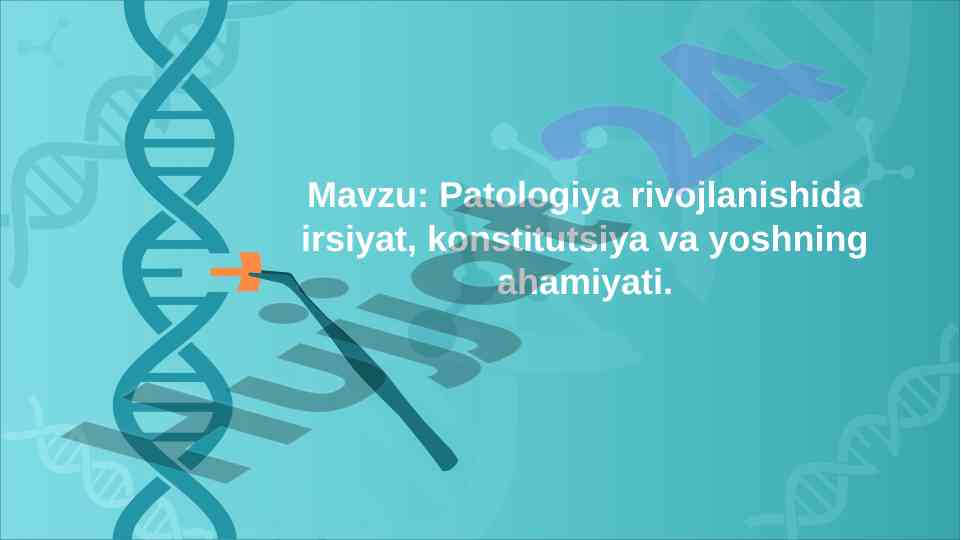 Mavzu: Patologiya rivojlanishida irsiyat, konstitutsiya va yoshning ahamiyati.

hujjat24